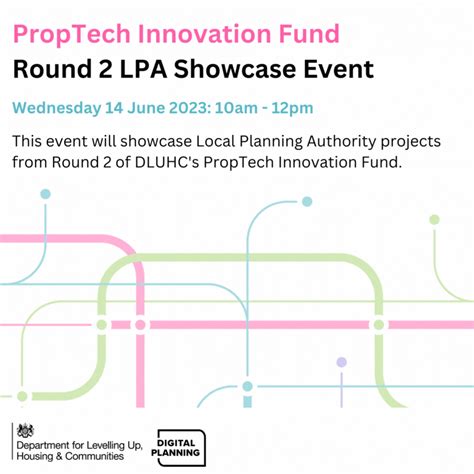 PropTech Innovation Fund

Round 2 LPA Showcase Event

Wednesday 14 June 2023: 10am - 12pm

This event will showcase Local Planning Authority projects from Round 2 of DLUHC's PropTech Innovation Fund.

Department for Levelling Up, Housing & Communities

DIGITAL PLANNING